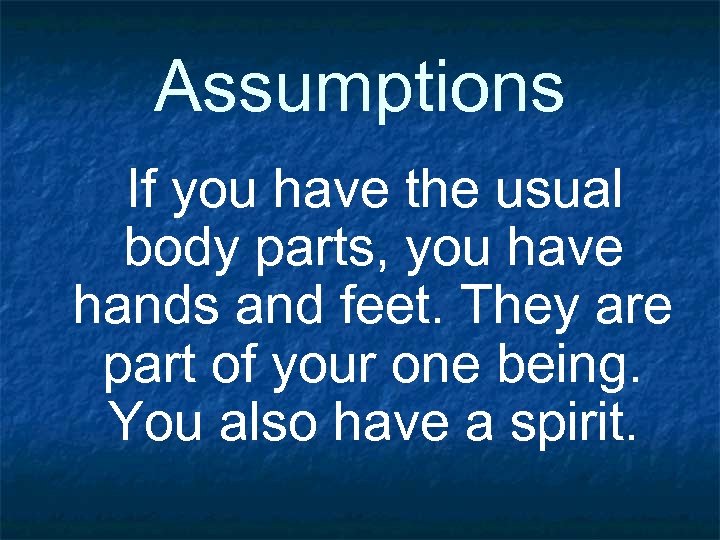 Assumptions

If you have the usual body parts, you have hands and feet. They are part of your one being. You also have a spirit.